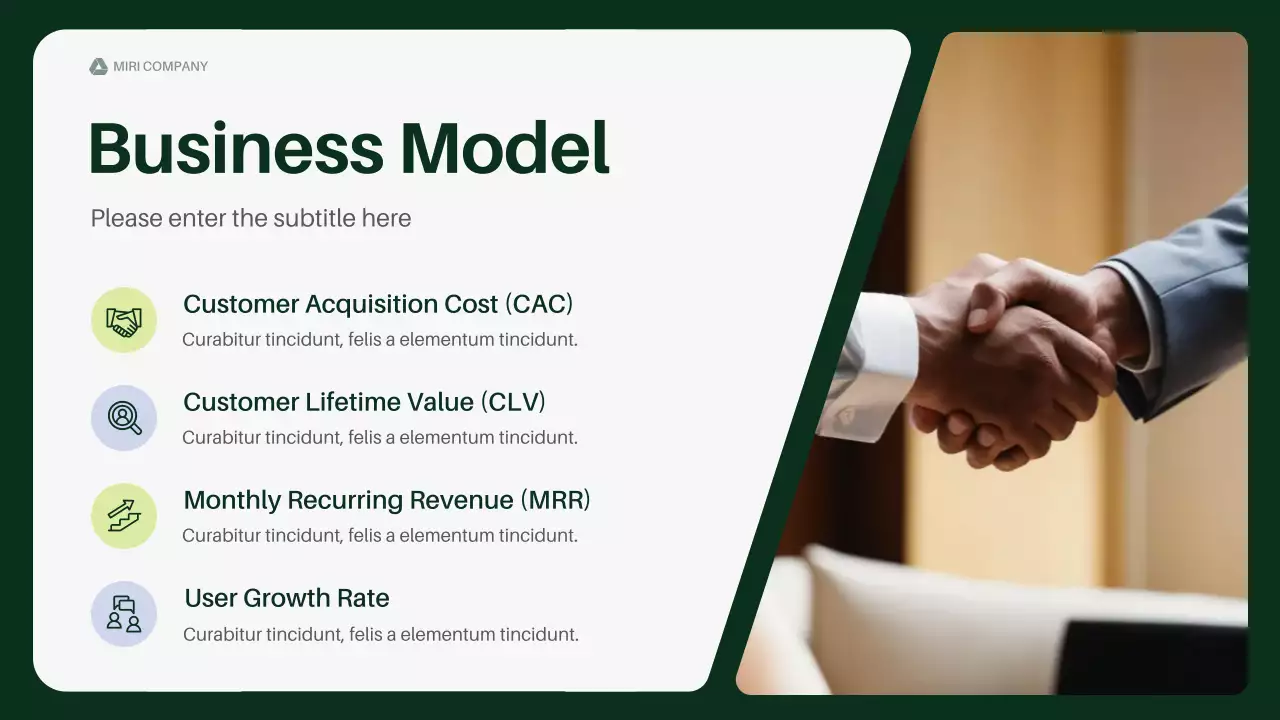 MIRI COMPANY

Business Model

Please enter the subtitle here

Customer Acquisition Cost (CAC)
Curabitur tincidunt, felis a elementum tincidunt.

Customer Lifetime Value (CLV)
Curabitur tincidunt, felis a elementum tincidunt.

Monthly Recurring Revenue (MRR)
Curabitur tincidunt, felis a elementum tincidunt.

User Growth Rate
Curabitur tincidunt, felis a elementum tincidunt.